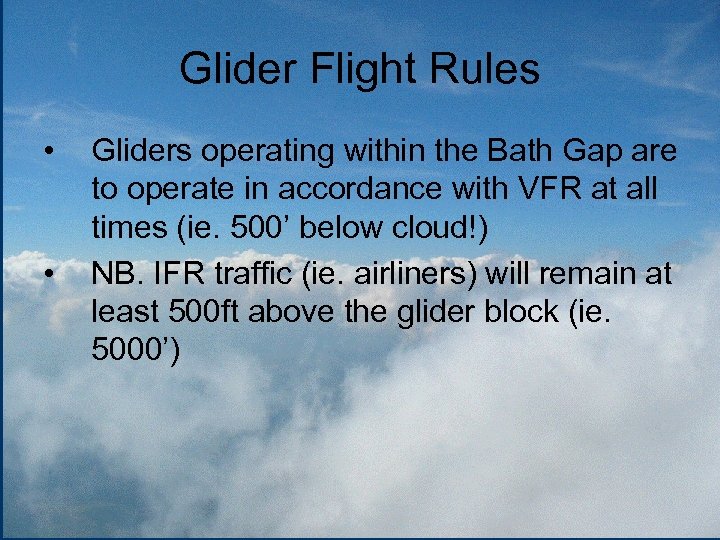 Glider Flight Rules

• Gliders operating within the Bath Gap are to operate in accordance with VFR at all times (ie. 500’ below cloud!)

• NB. IFR traffic (ie. airliners) will remain at least 500ft above the glider block (ie. 5000’)